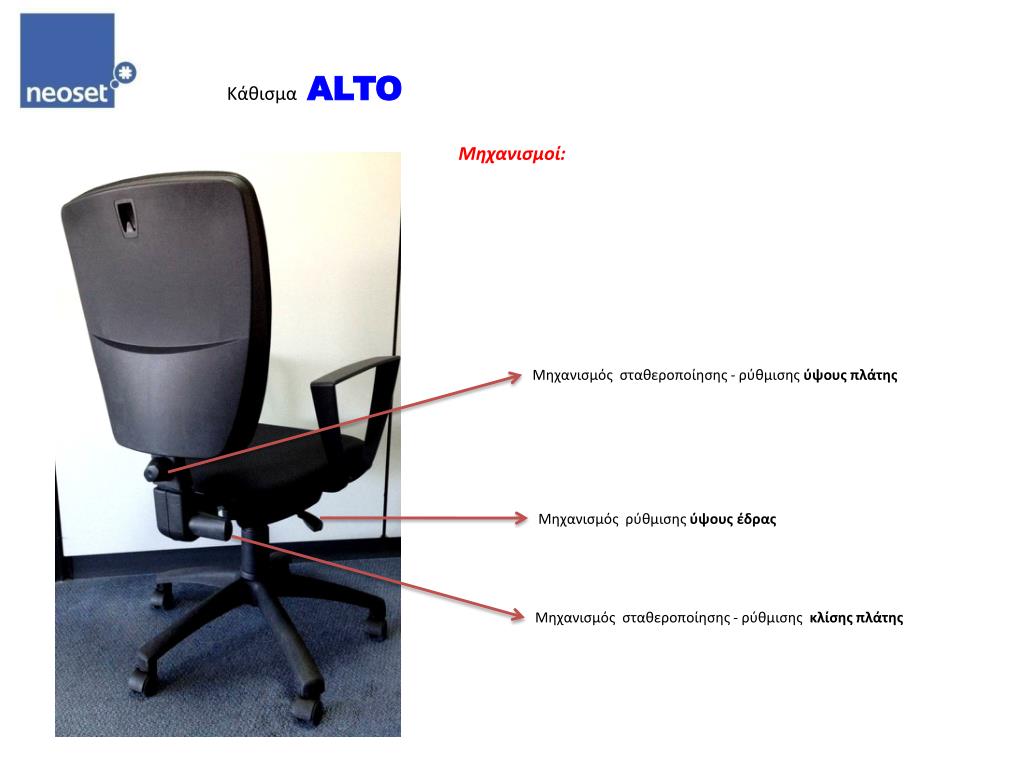 neoset

Κάθισμα ALTO

Μηχανισμοί:

Μηχανισμός σταθεροποίησης - ρύθμισης ύψους πλάτης

Μηχανισμός ρύθμισης ύψους έδρας

Μηχανισμός σταθεροποίησης - ρύθμισης κλίσης πλάτης